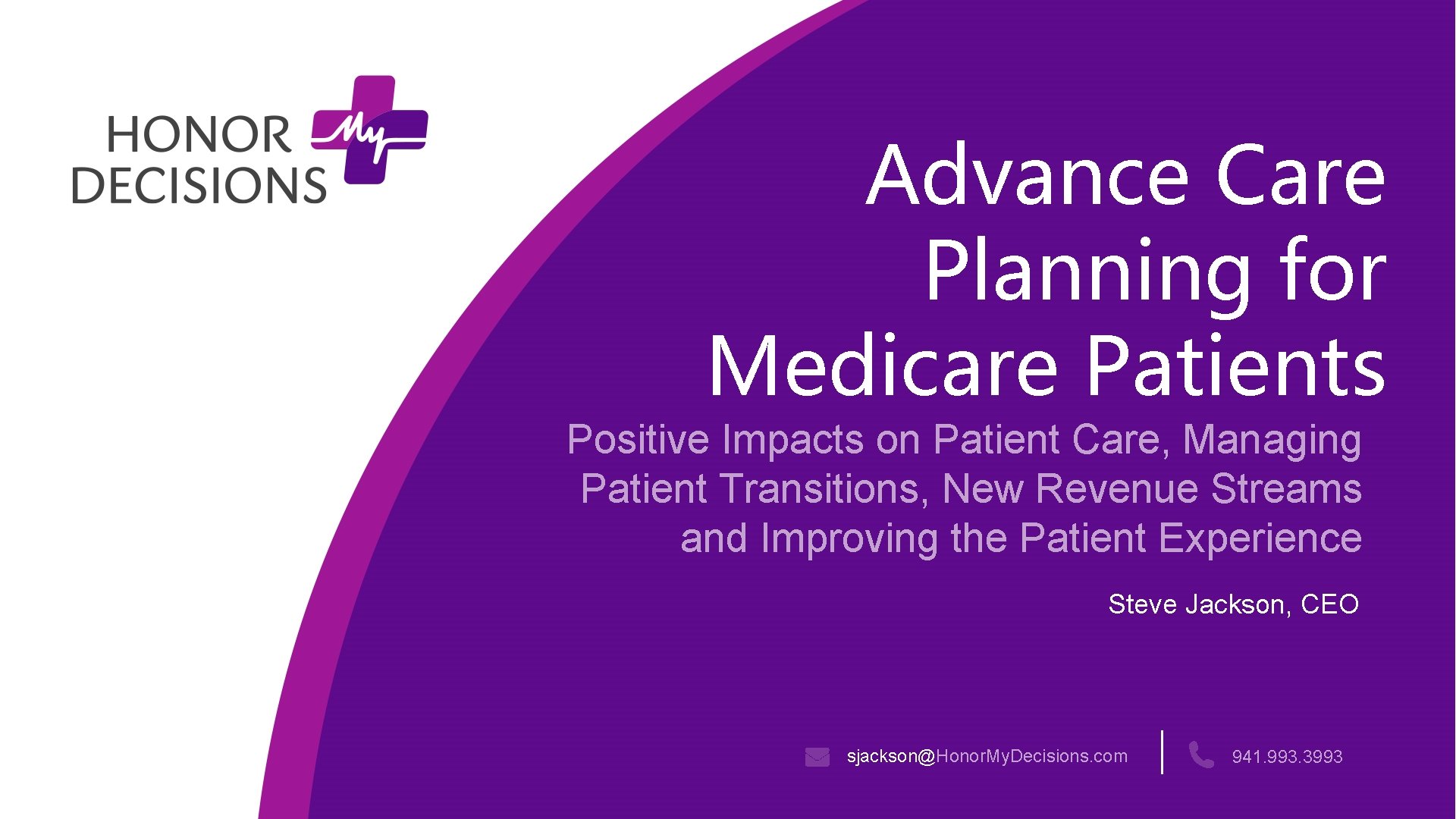 HONOR My DECISIONS

Advance Care Planning for Medicare Patients

Positive Impacts on Patient Care, Managing Patient Transitions, New Revenue Streams and Improving the Patient Experience

Steve Jackson, CEO

sjackson@HonorMyDecisions.com

941.993.3993